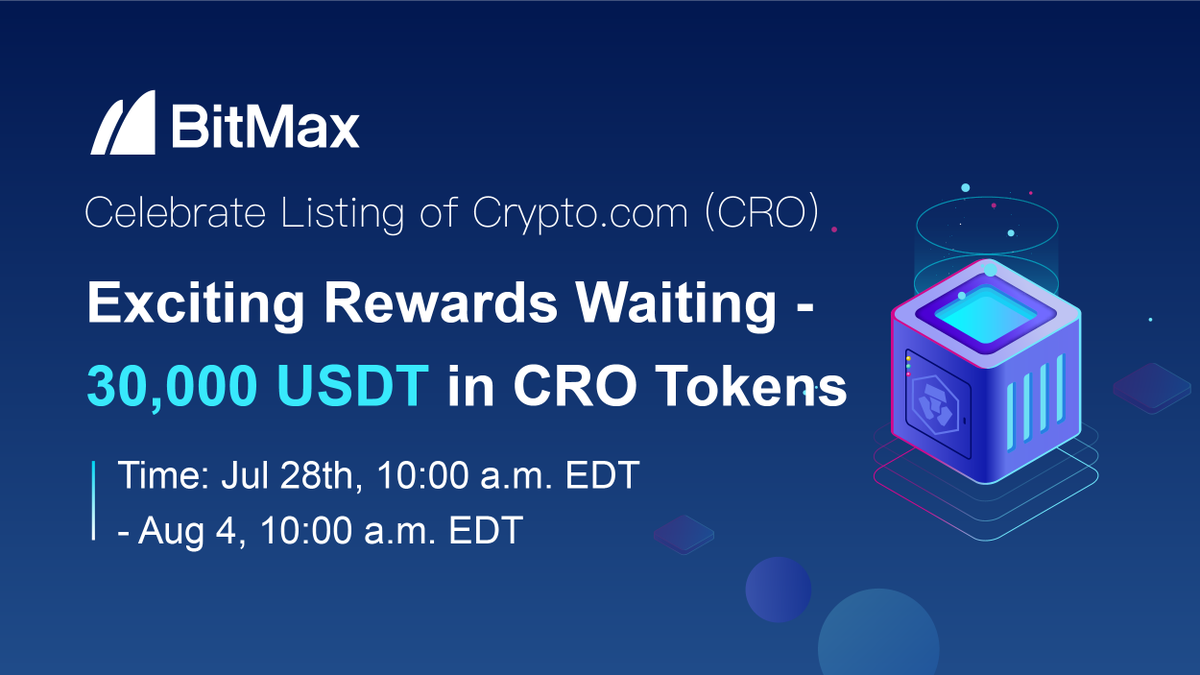 BitMax

Celebrate Listing of Crypto.com (CRO)

Exciting Rewards Waiting - 30,000 USDT in CRO Tokens

Time: Jul 28th, 10:00 a.m. EDT - Aug 4, 10:00 a.m. EDT